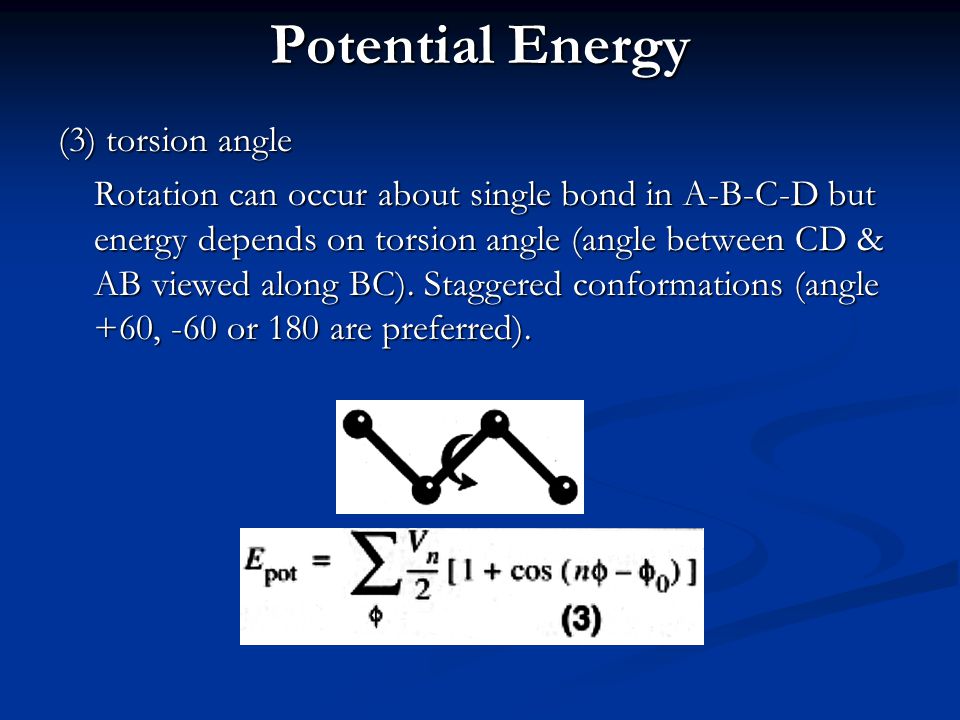 Potential Energy

(3) torsion angle

Rotation can occur about single bond in A-B-C-D but energy depends on torsion angle (angle between CD & AB viewed along BC). Staggered conformations (angle +60, -60 or 180 are preferred).

$E_{pot} = \sum_{\phi} \frac{V_n}{2} [1 + \cos(n\phi - \phi_0)]$

(3)